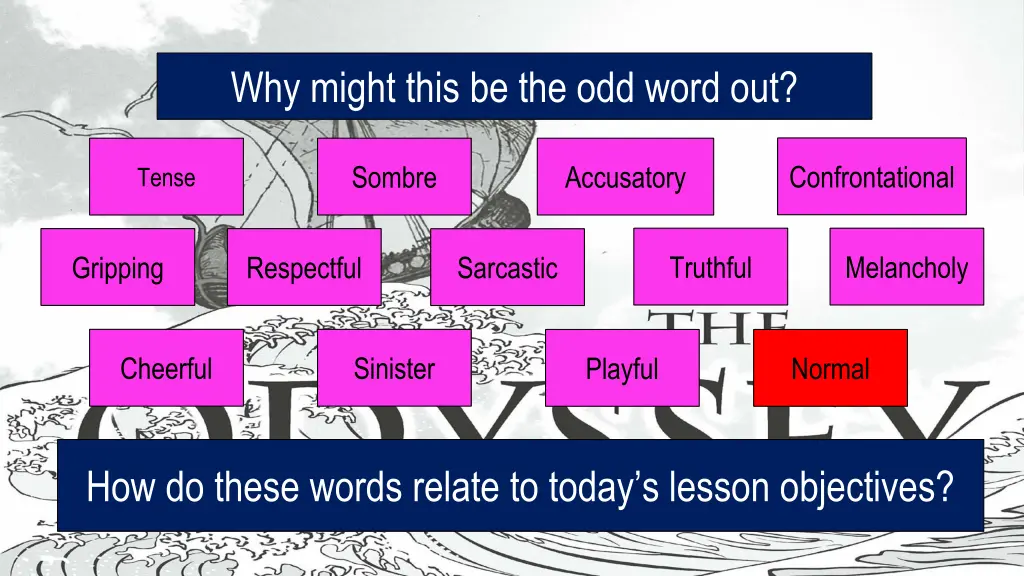 Why might this be the odd word out?

Tense

Sombre

Accusatory

Confrontational

Gripping

Respectful

Sarcastic

Truthful

Melancholy

Cheerful

Sinister

Playful

Normal

THE ODYSSEY

How do these words relate to today's lesson objectives?